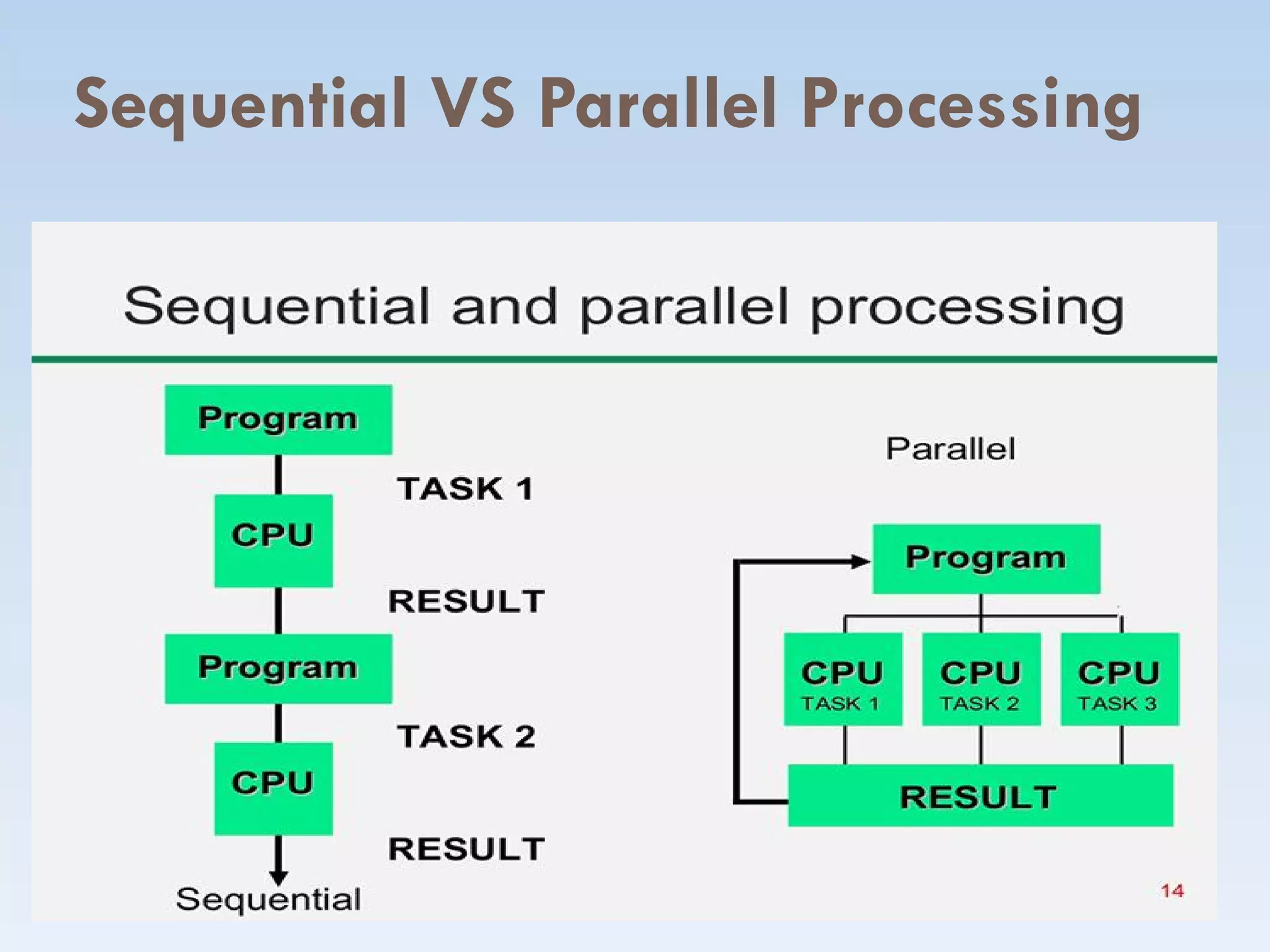 Sequential VS Parallel Processing

Sequential and parallel processing

Program

TASK 1

CPU

RESULT

Program

TASK 2

CPU

RESULT

Sequential

Parallel

Program

CPU
TASK 1

CPU
TASK 2

CPU
TASK 3

RESULT

14